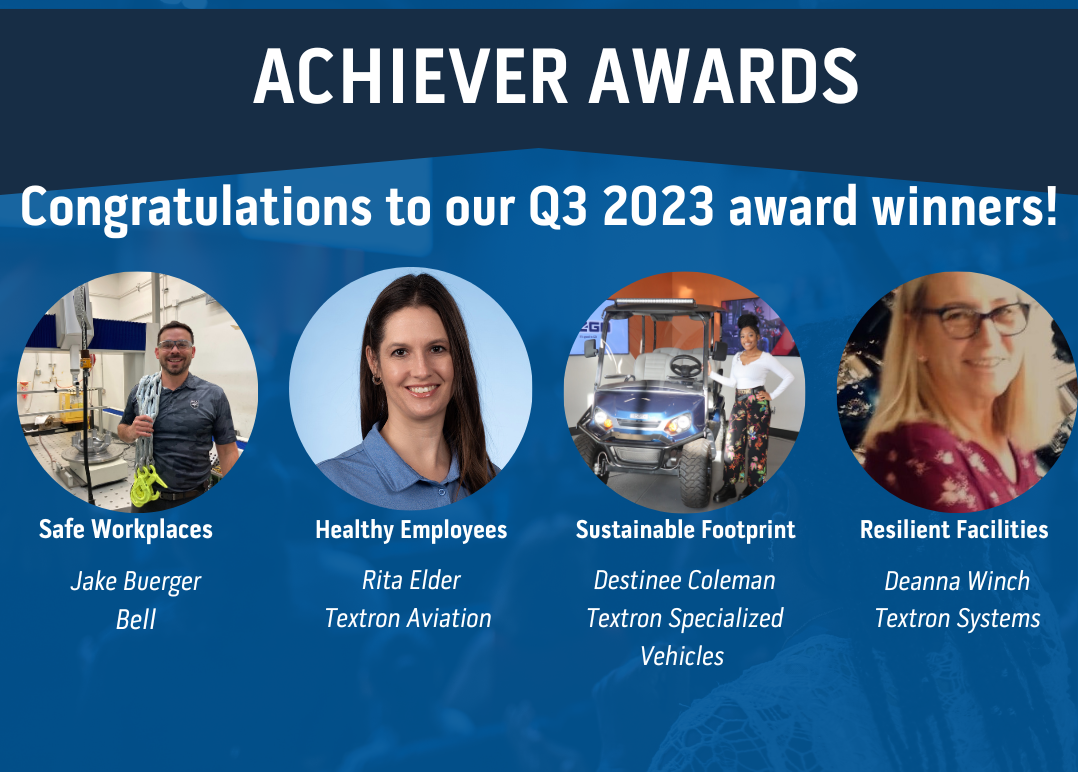 ACHIEVER AWARDS

Congratulations to our Q3 2023 award winners!

Safe Workplaces

Jake Buerger
Bell

Healthy Employees

Rita Elder
Textron Aviation

Sustainable Footprint

Destinee Coleman
Textron Specialized Vehicles

Resilient Facilities

Deanna Winch
Textron Systems